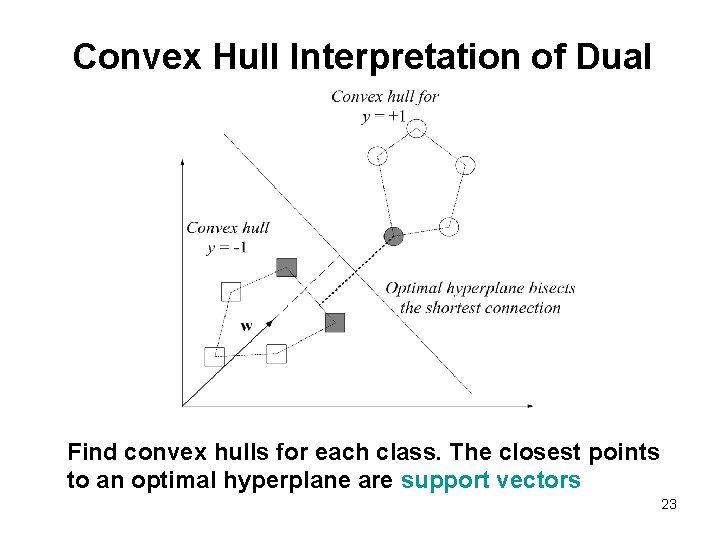 Convex Hull Interpretation of Dual

Convex hull for $y = +1$

Convex hull $y = -1$

Optimal hyperplane bisects the shortest connection

w

Find convex hulls for each class. The closest points to an optimal hyperplane are support vectors

23